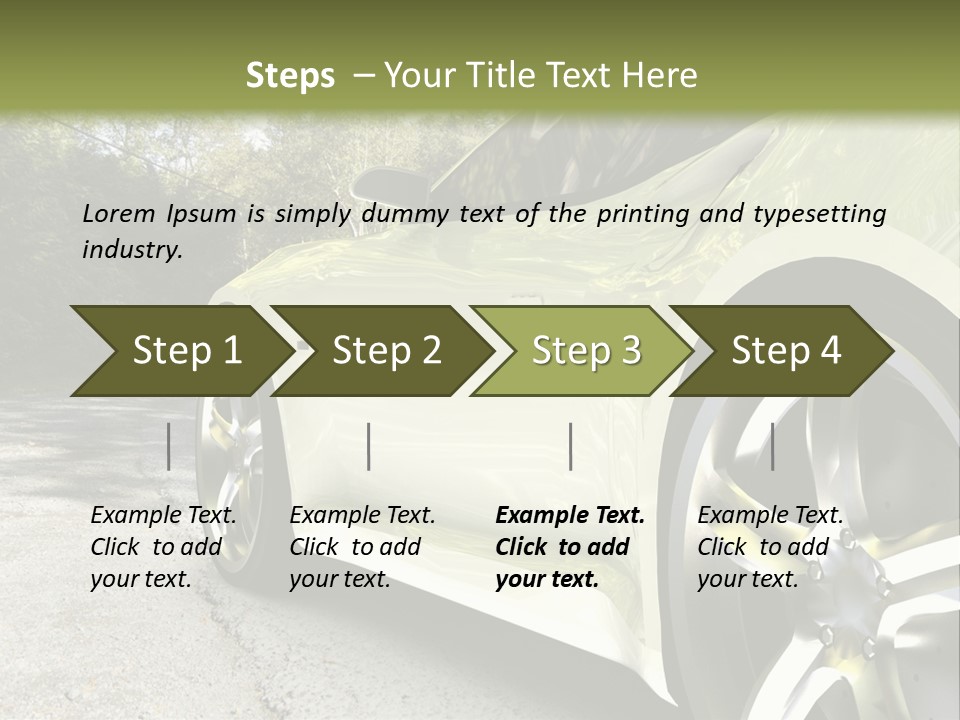 Steps – Your Title Text Here

Lorem Ipsum is simply dummy text of the printing and typesetting industry.

Step 1

Step 2

Step 3

Step 4

Example Text. Click to add your text.

Example Text. Click to add your text.

Example Text. Click to add your text.

Example Text. Click to add your text.